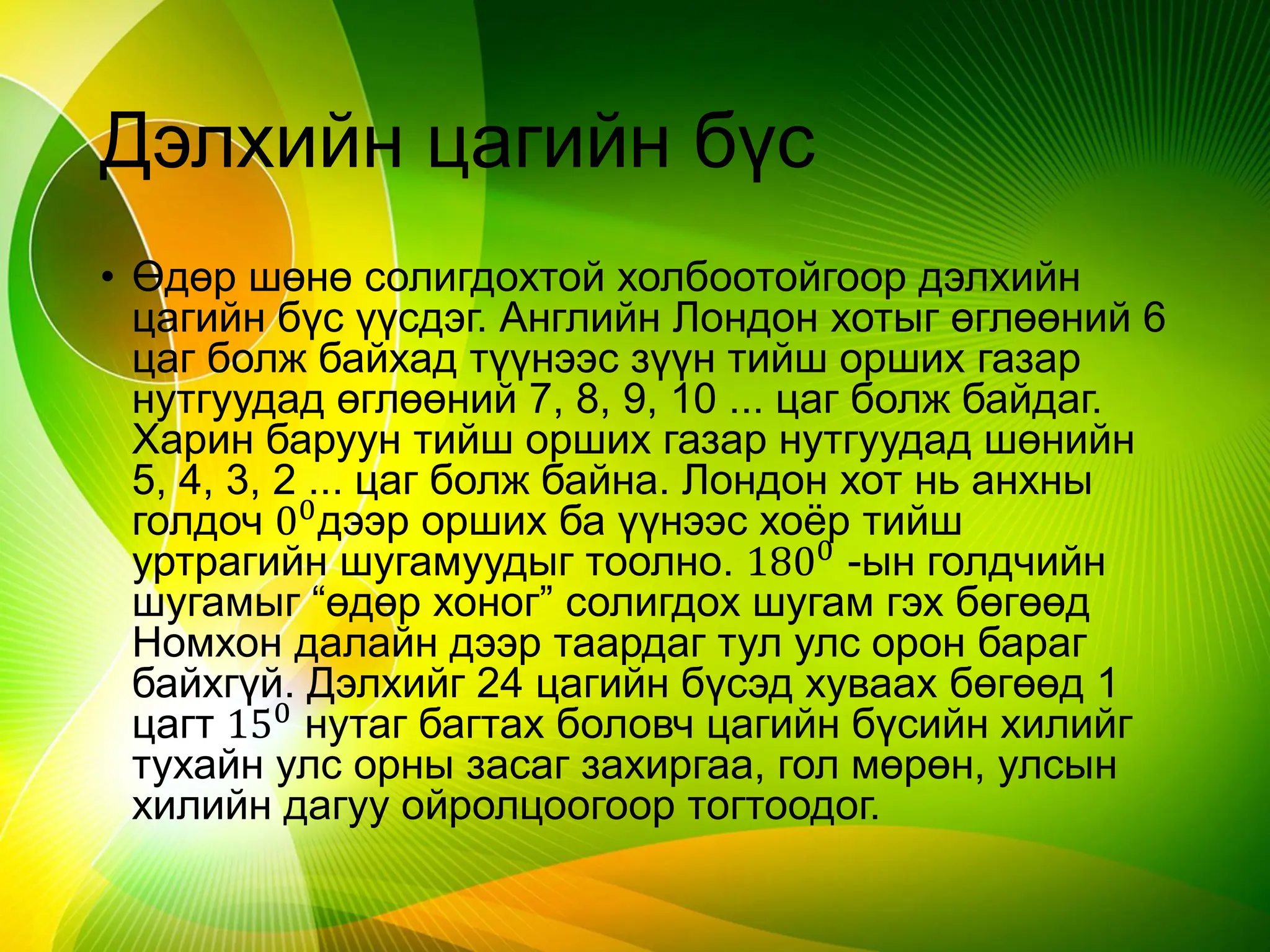 Дэлхийн цагийн бүс

• Өдөр шөнө солигдохтой холбоотойгоор дэлхийн цагийн бүс үүсдэг. Английн Лондон хотыг өглөөний 6 цаг болж байхад түүнээс зүүн тийш орших газар нутгуудад өглөөний 7, 8, 9, 10 ... цаг болж байдаг. Харин баруун тийш орших газар нутгуудад шөнийн 5, 4, 3, 2 ... цаг болж байна. Лондон хот нь анхны голдоч $0^0$дээр орших ба үүнээс хоёр тийш уртрагийн шугамуудыг тоолно. $180^0$ -ын голдчийн шугамыг “өдөр хоног” солигдох шугам гэх бөгөөд Номхон далайн дээр таардаг тул улс орон бараг байхгүй. Дэлхийг 24 цагийн бүсэд хуваах бөгөөд 1 цагт $15^0$ нутаг багтах боловч цагийн бүсийн хилийг тухайн улс орны засаг захиргаа, гол мөрөн, улсын хилийн дагуу ойролцоогоор тогтоодог.